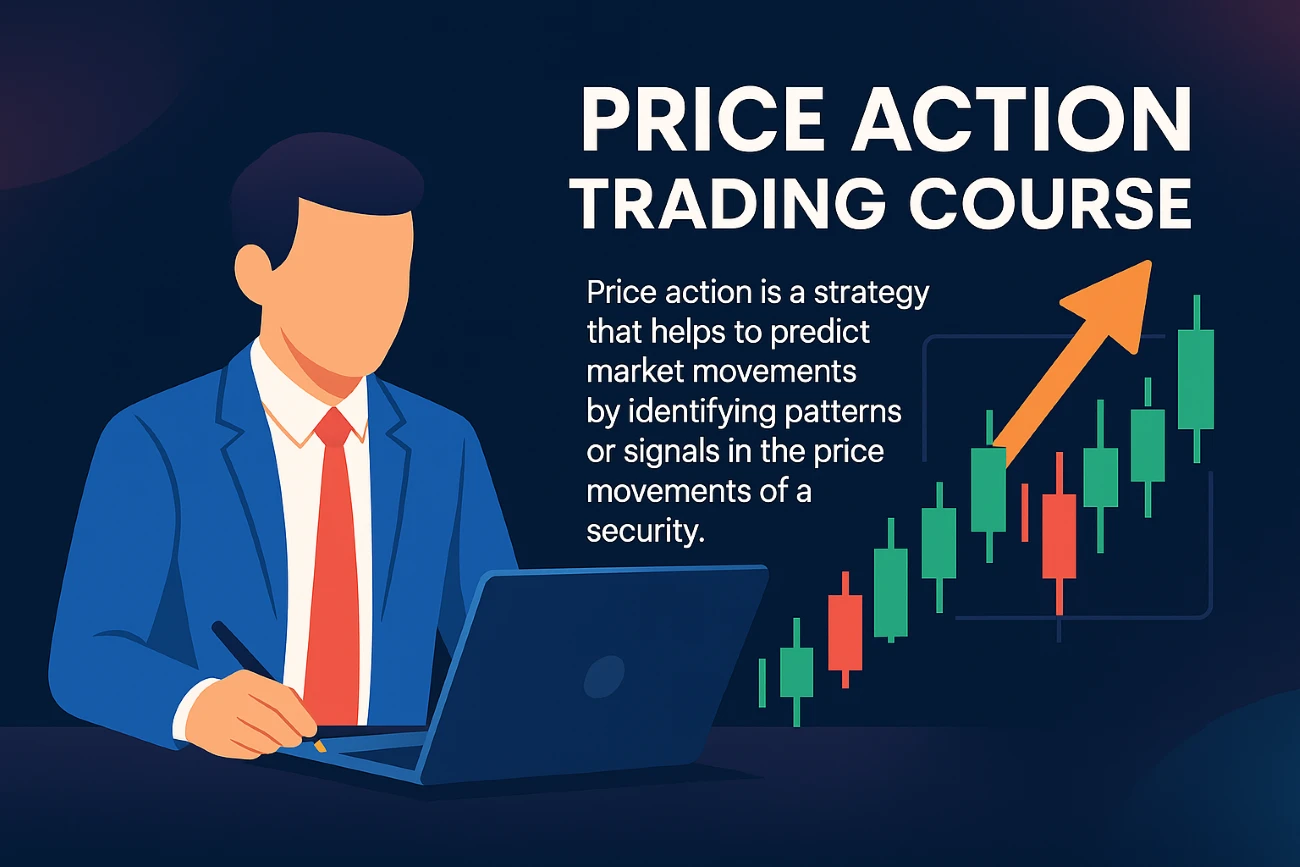 PRICE ACTION TRADING COURSE

Price action is a strategy that helps to predict market movements by identifying patterns or signals in the price movements of a security.